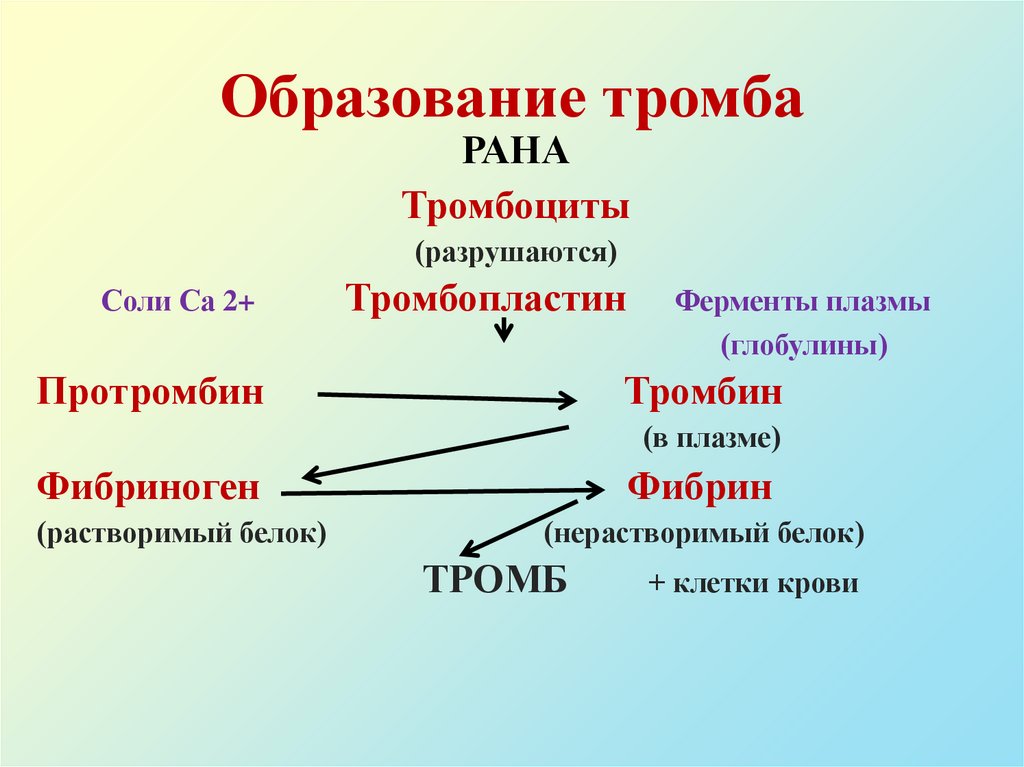 Образование тромба

РАНА

Тромбоциты

(разрушаются)

Соли Са 2+ Тромбопластин Ферменты плазмы

(глобулины)

Протромбин Тромбин

(в плазме)

Фибриноген Фибрин

(растворимый белок) (нерастворимый белок)

ТРОМБ + клетки крови